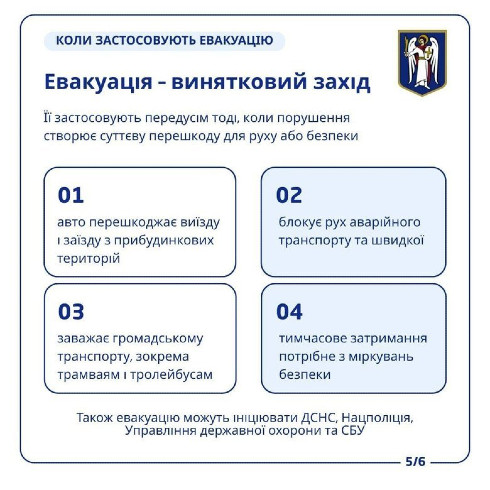 КОЛИ ЗАСТОСОВУЮТЬ ЕВАКУАЦІЮ

Евакуація – винятковий захід

Її застосовують передусім тоді, коли порушення створює суттєву перешкоду для руху або безпеки

01
авто перешкоджає виїзду і заїзду з прибудинкових територій

02
блокує рух аварійного транспорту та швидкої

03
заважає громадському транспорту, зокрема трамваям і тролейбусам

04
тимчасове затримання потрібне з міркувань безпеки

Також евакуацію можуть ініціювати ДСНС, Нацполіція, Управління державної охорони та СБУ

5/6